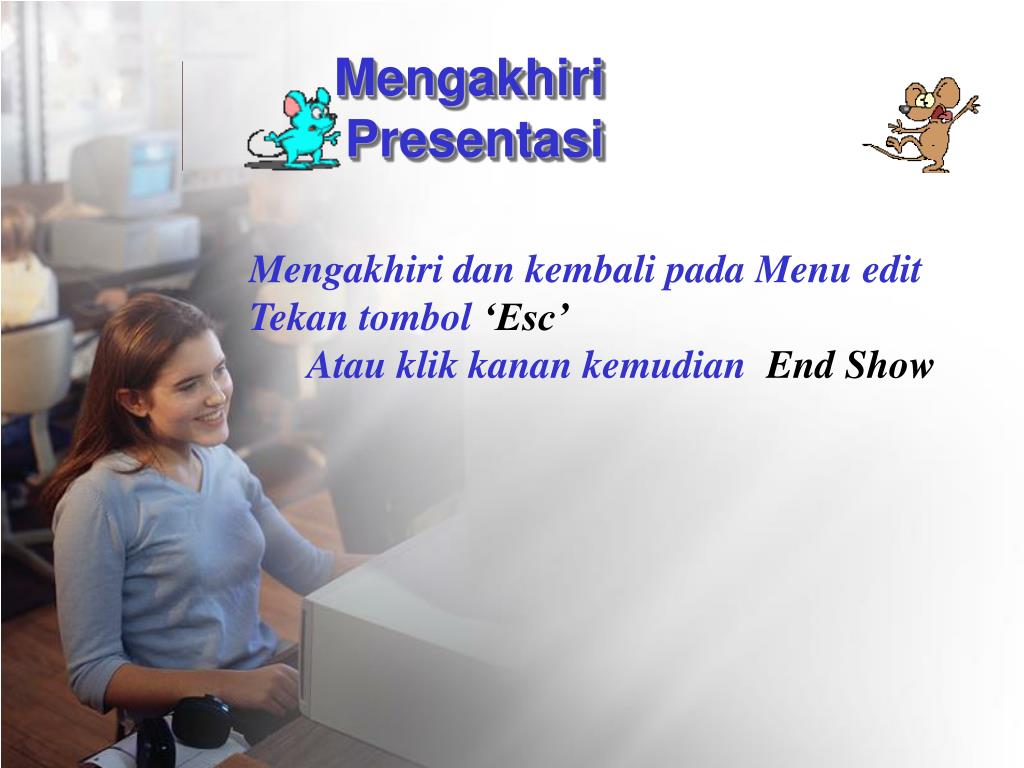 Mengakhiri Presentasi

Mengakhiri dan kembali pada Menu edit
Tekan tombol ‘Esc’
Atau klik kanan kemudian End Show